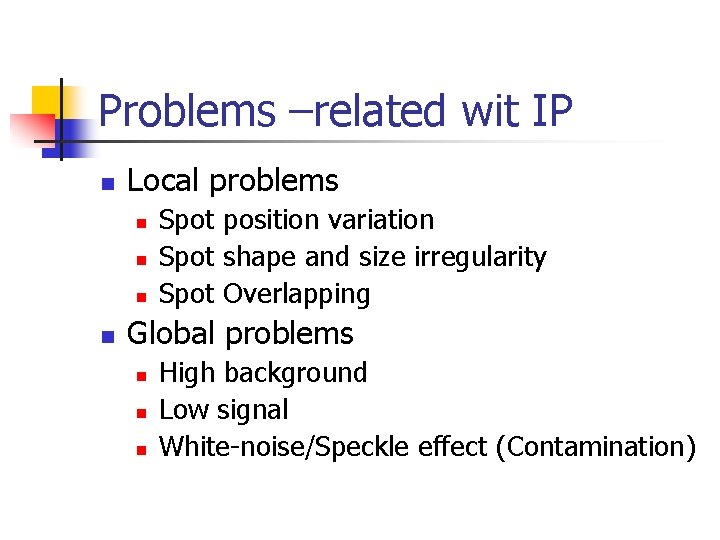 Problems –related wit IP

- Local problems
  - Spot position variation
  - Spot shape and size irregularity
  - Spot Overlapping
- Global problems
  - High background
  - Low signal
  - White-noise/Speckle effect (Contamination)